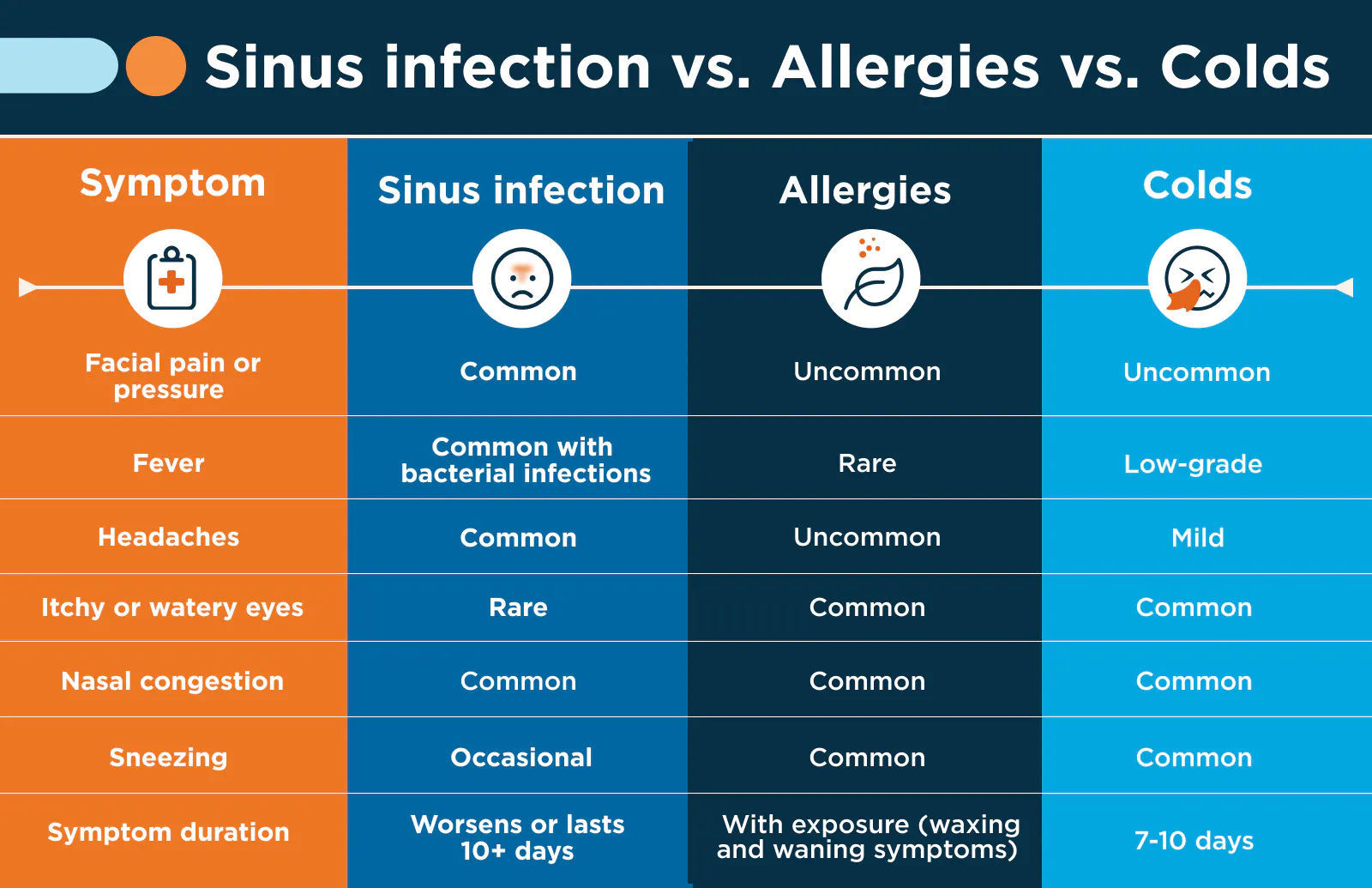 Sinus infection vs. Allergies vs. Colds

| Symptom | Sinus infection | Allergies | Colds |
|---|---|---|---|
| Facial pain or pressure | Common | Uncommon | Uncommon |
| Fever | Common with bacterial infections | Rare | Low-grade |
| Headaches | Common | Uncommon | Mild |
| Itchy or watery eyes | Rare | Common | Common |
| Nasal congestion | Common | Common | Common |
| Sneezing | Occasional | Common | Common |
| Symptom duration | Worsens or lasts 10+ days | With exposure (waxing and waning symptoms) | 7-10 days |